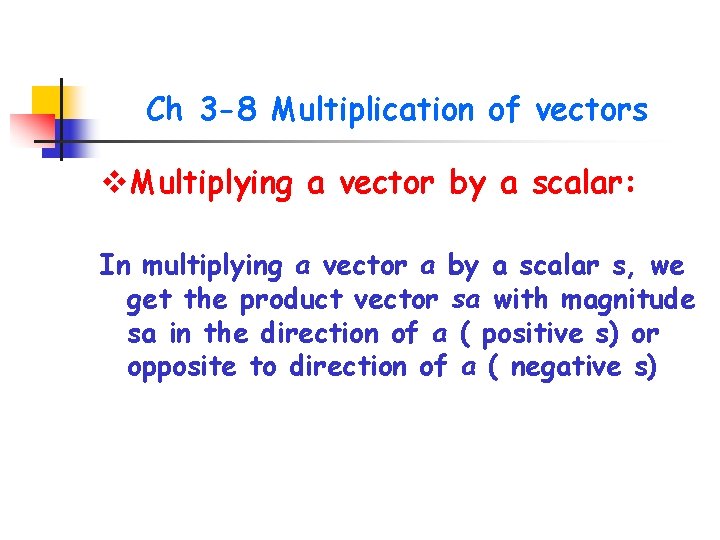 Ch 3-8 Multiplication of vectors

❖Multiplying a vector by a scalar:

In multiplying a vector a by a scalar s, we get the product vector sa with magnitude sa in the direction of a ( positive s) or opposite to direction of a ( negative s)